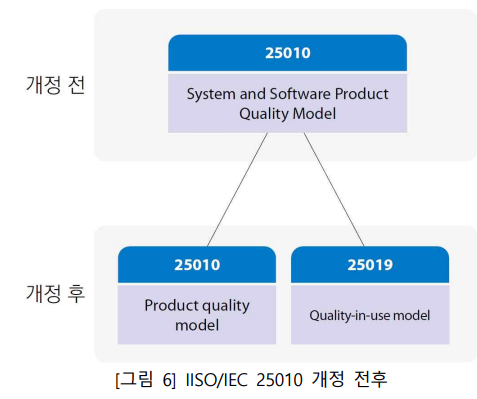 개정 전

25010

System and Software Product Quality Model

개정 후

25010

Product quality model

25019

Quality-in-use model

[그림 6] IISO/IEC 25010 개정 전후